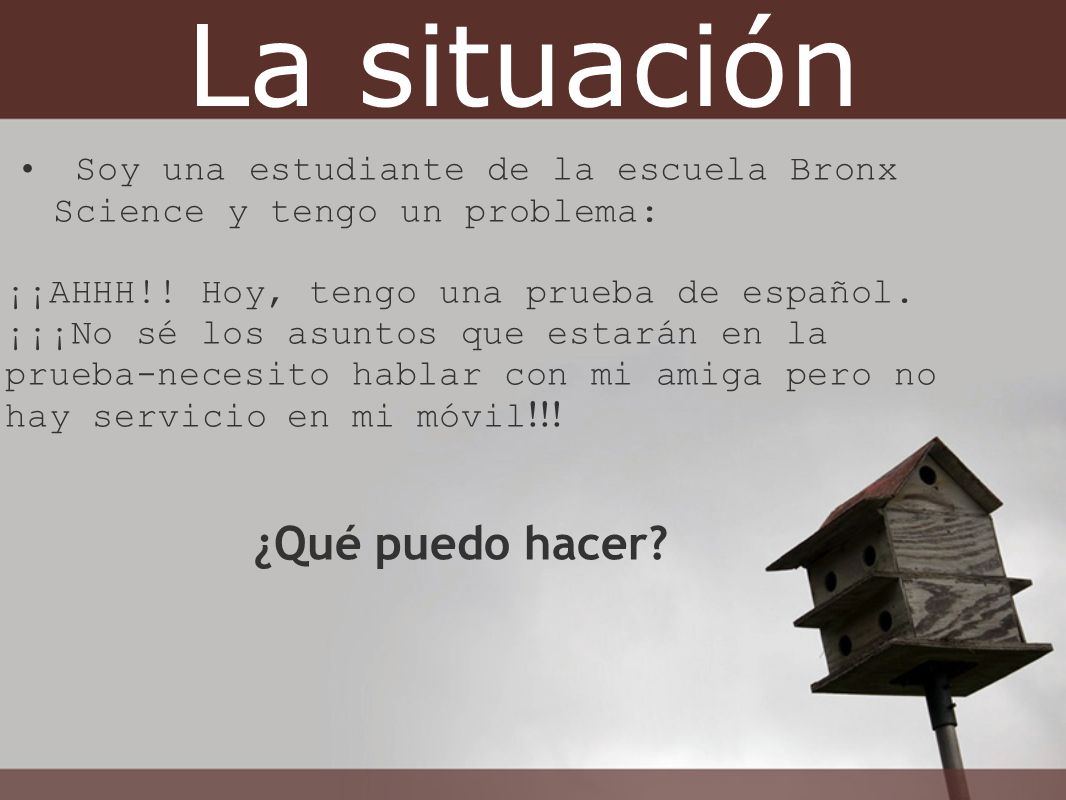 La situación

• Soy una estudiante de la escuela Bronx Science y tengo un problema:

¡¡AHHH!! Hoy, tengo una prueba de español. ¡¡¡No sé los asuntos que estarán en la prueba-necesito hablar con mi amiga pero no hay servicio en mi móvil!!!

¿Qué puedo hacer?